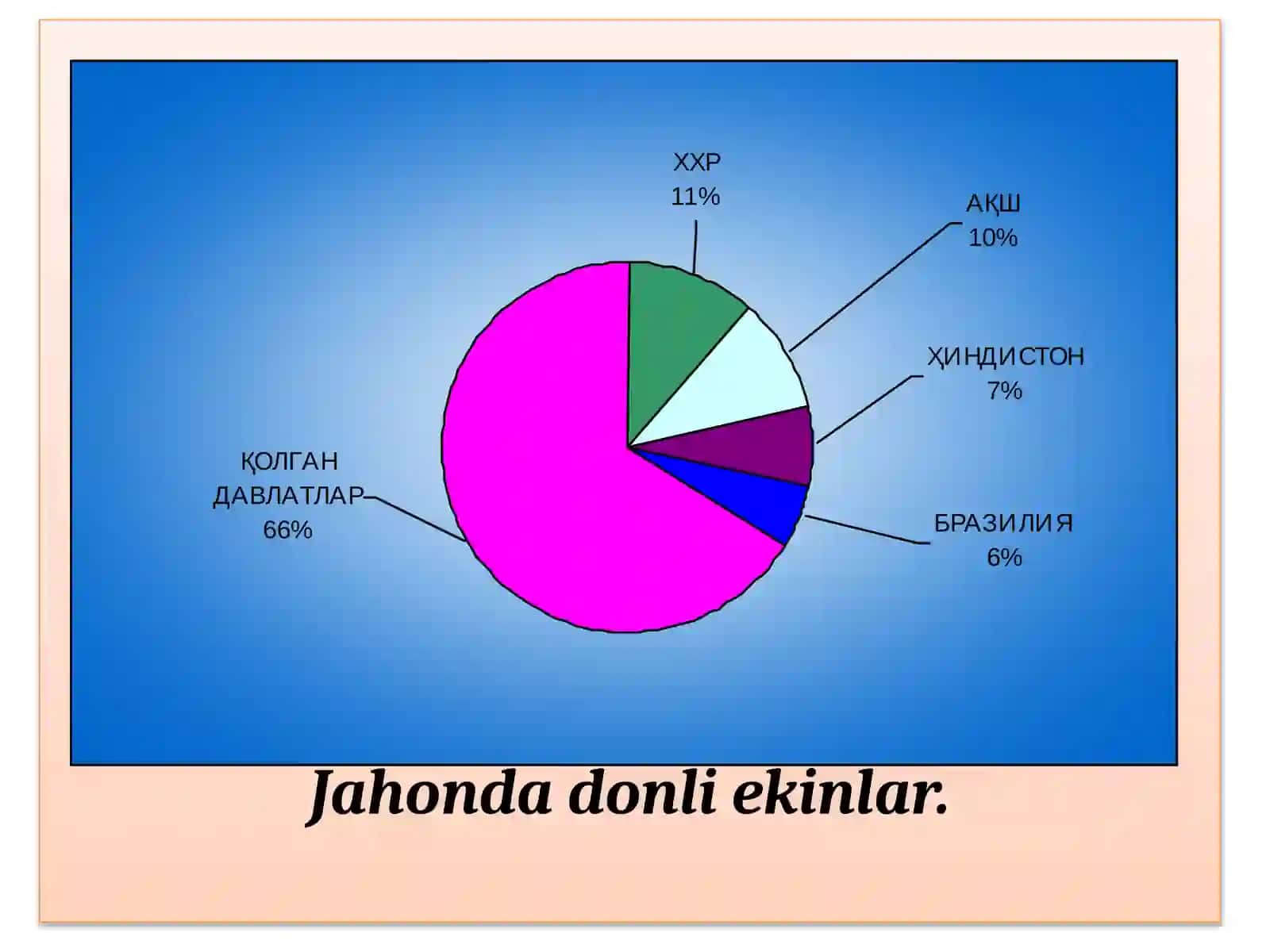 ХХР
11%

АҚШ
10%

ҲИНДИСТОН
7%

БРАЗИЛИЯ
6%

ҚОЛГАН ДАВЛАТЛАР
66%

Jahonda donli ekinlar.